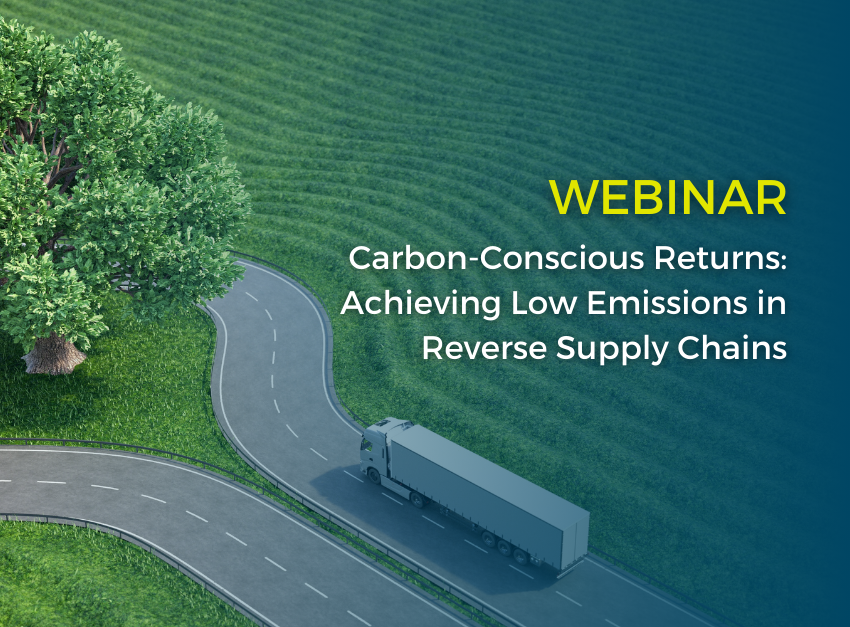 WEBINAR

Carbon-Conscious Returns: Achieving Low Emissions in Reverse Supply Chains